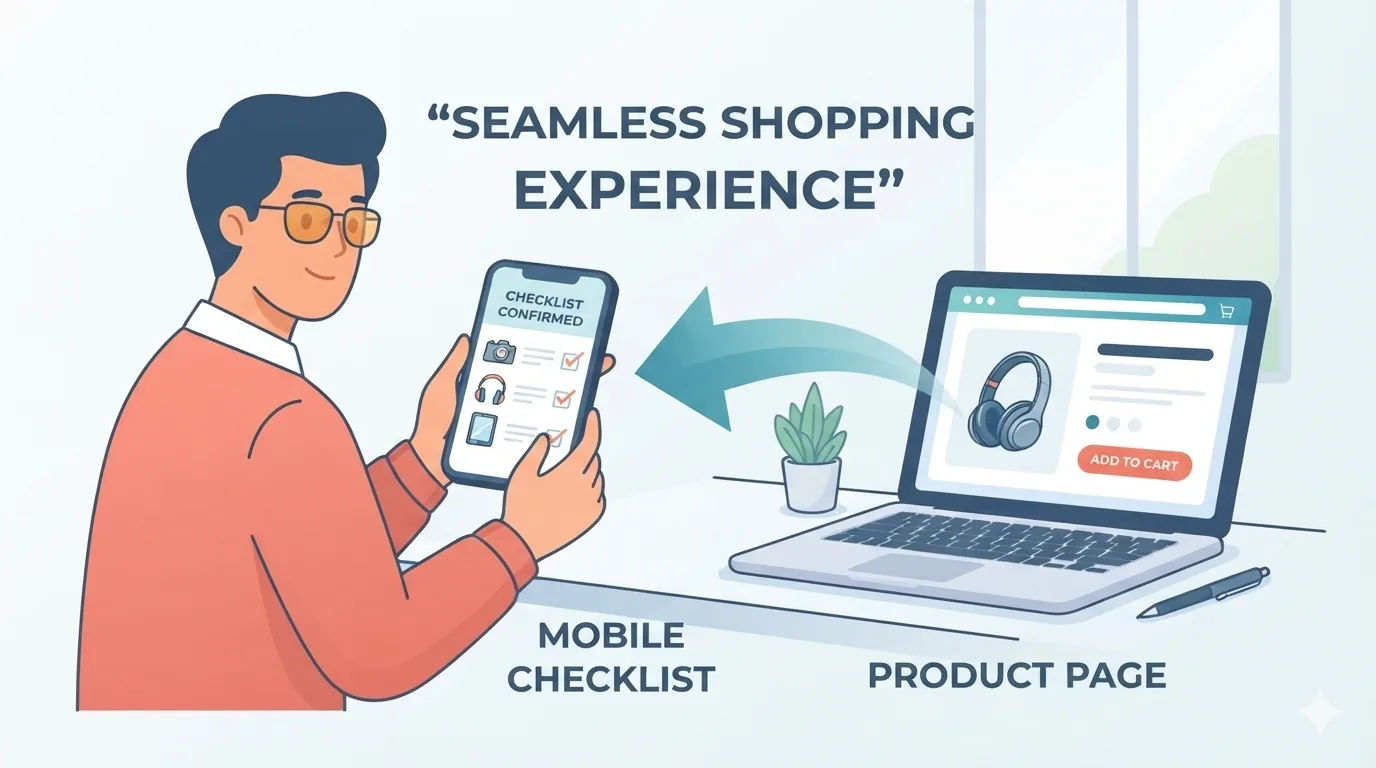 "SEAMLESS SHOPPING EXPERIENCE"

CHECKLIST CONFIRMED

ADD TO CART

MOBILE CHECKLIST

PRODUCT PAGE